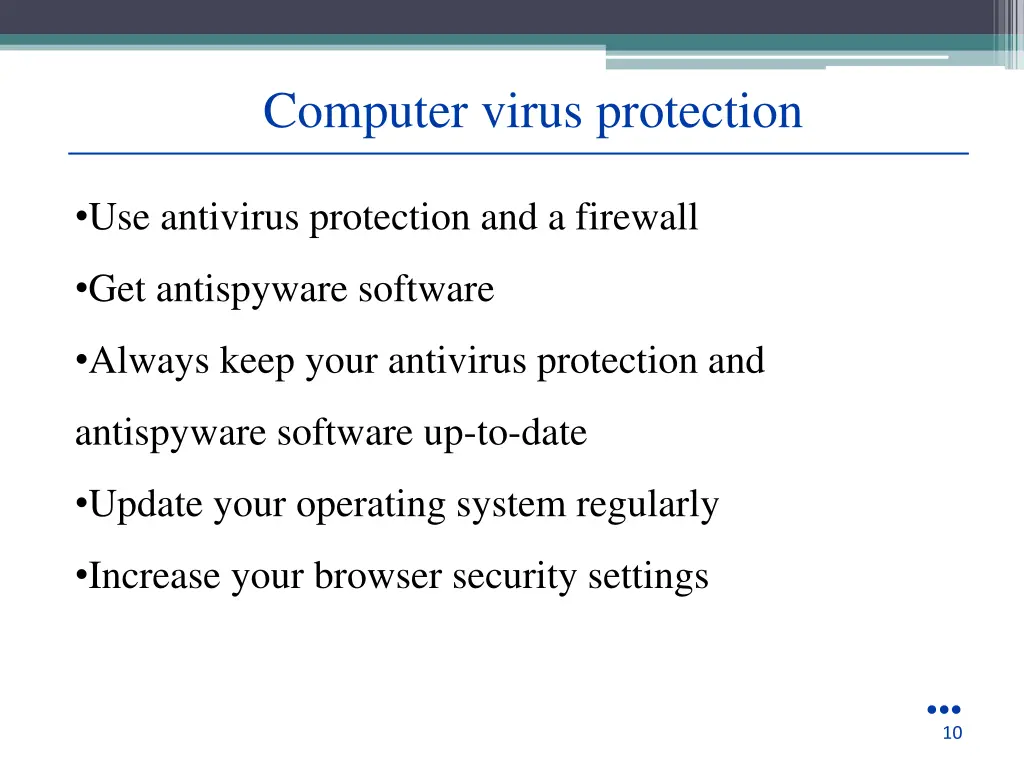 Computer virus protection

•Use antivirus protection and a firewall

•Get antispyware software

•Always keep your antivirus protection and antispyware software up-to-date

•Update your operating system regularly

•Increase your browser security settings

10